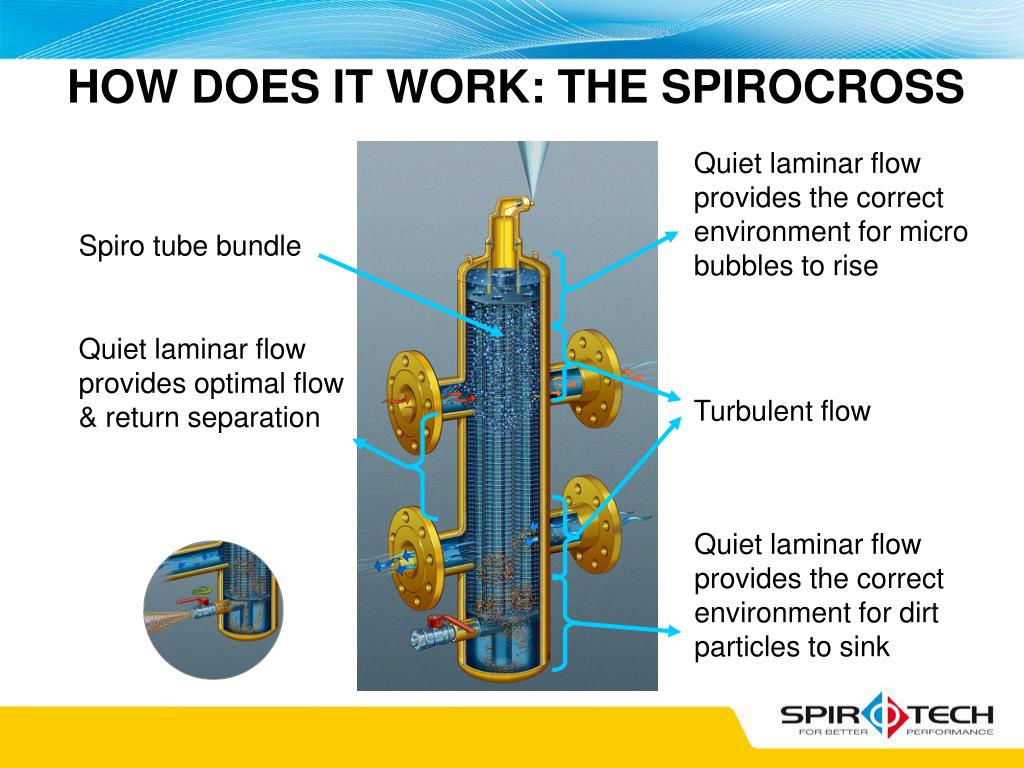 HOW DOES IT WORK: THE SPIROCROSS

Spiro tube bundle

Quiet laminar flow provides optimal flow & return separation

Quiet laminar flow provides the correct environment for micro bubbles to rise

Turbulent flow

Quiet laminar flow provides the correct environment for dirt particles to sink

SPIROTECH
FOR BETTER PERFORMANCE